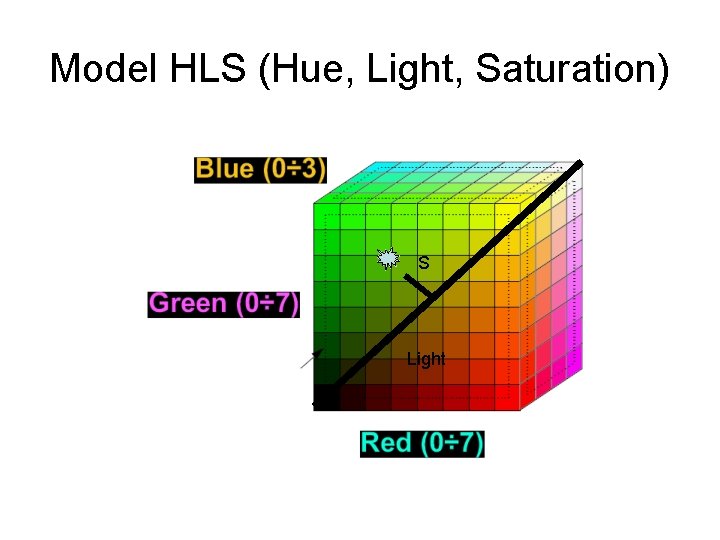 Model HLS (Hue, Light, Saturation)

Blue (0÷3)

S

Green (0÷7)

Light

Red (0÷7)